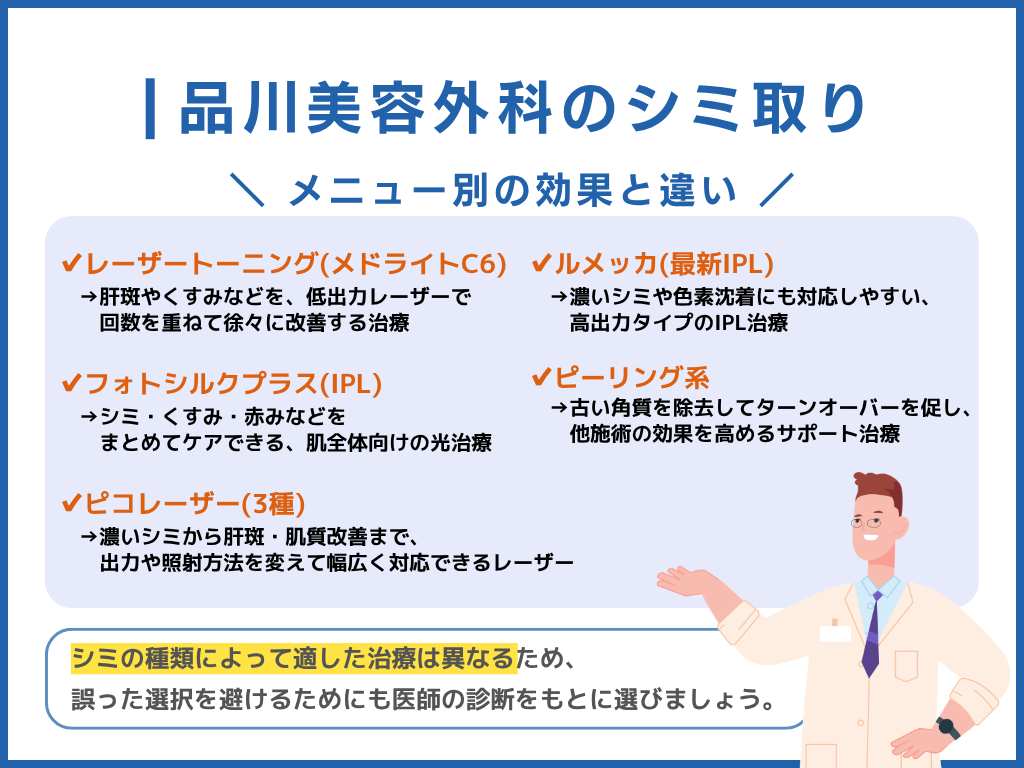 品川美容外科のシミ取り

＼ メニュー別の効果と違い ／

✔レーザートーニング(メドライトC6)
→肝斑やくすみなどを、低出力レーザーで回数を重ねて徐々に改善する治療

✔フォトシルクプラス(IPL)
→シミ・くすみ・赤みなどをまとめてケアできる、肌全体向けの光治療

✔ピコレーザー(3種)
→濃いシミから肝斑・肌質改善まで、出力や照射方法を変えて幅広く対応できるレーザー

✔ルメッカ(最新IPL)
→濃いシミや色素沈着にも対応しやすい、高出力タイプのIPL治療

✔ピーリング系
→古い角質を除去してターンオーバーを促し、他施術の効果を高めるサポート治療

シミの種類によって適した治療は異なるため、誤った選択を避けるためにも医師の診断をもとに選びましょう。